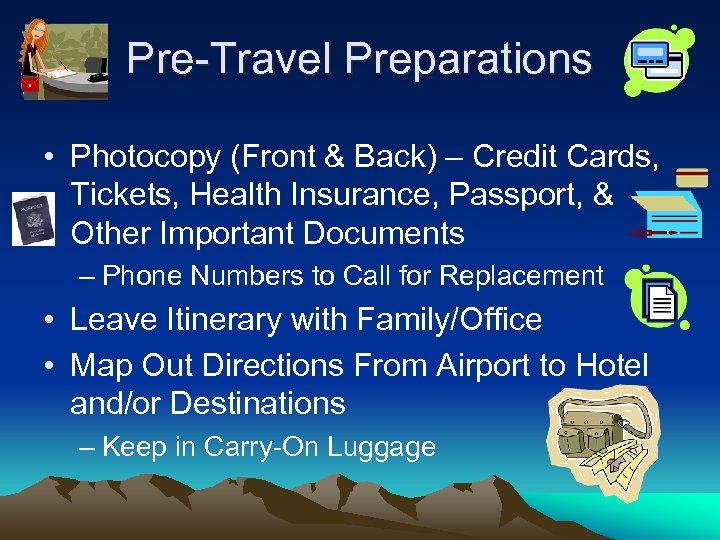 Pre-Travel Preparations

• Photocopy (Front & Back) – Credit Cards, Tickets, Health Insurance, Passport, & Other Important Documents
– Phone Numbers to Call for Replacement
• Leave Itinerary with Family/Office
• Map Out Directions From Airport to Hotel and/or Destinations
– Keep in Carry-On Luggage